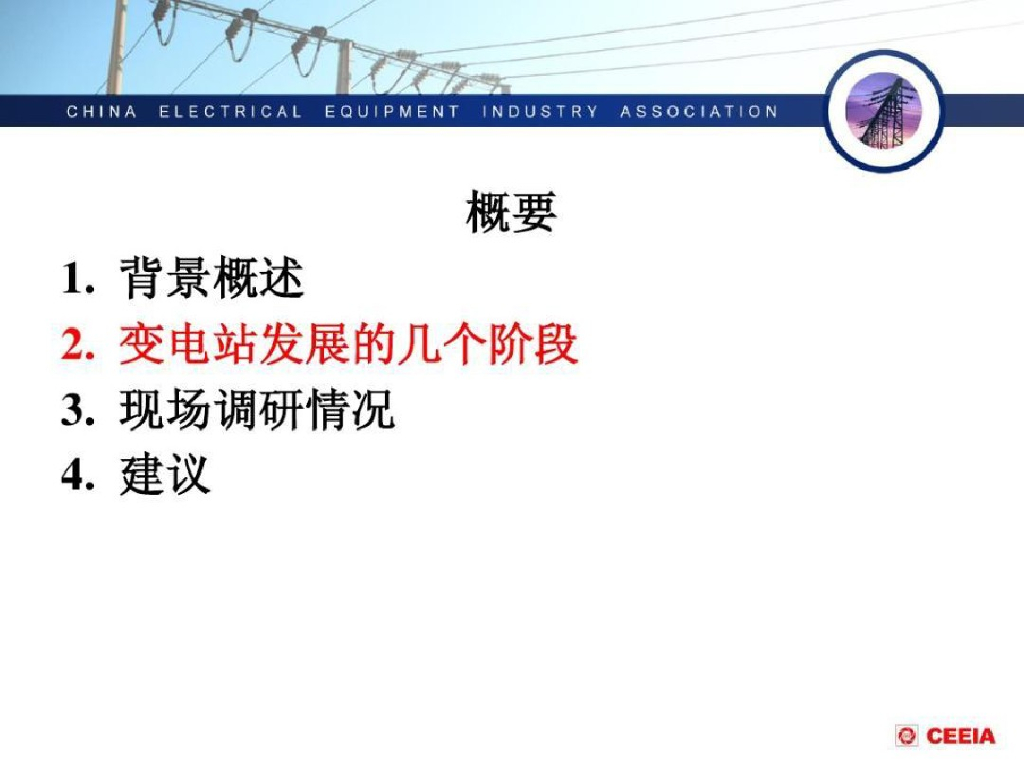 CHINA ELECTRICAL EQUIPMENT INDUSTRY ASSOCIATION

概要

1. 背景概述
2. 变电站发展的几个阶段
3. 现场调研情况
4. 建议

CEEIA